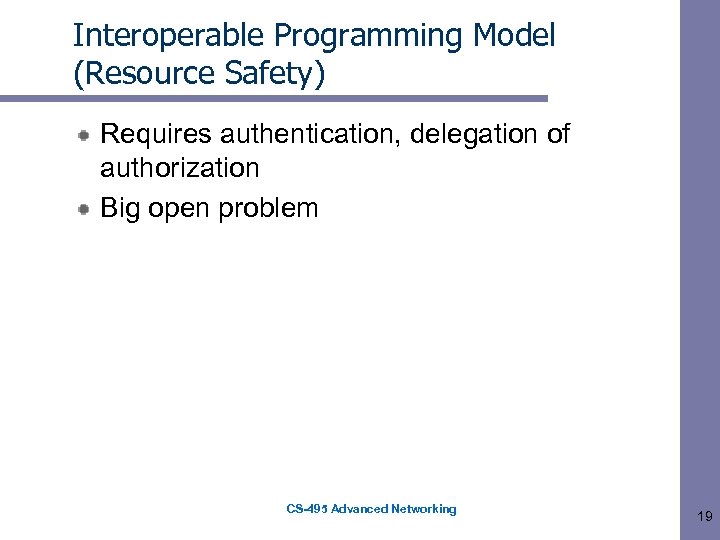 Interoperable Programming Model (Resource Safety)

Requires authentication, delegation of authorization

Big open problem

CS-495 Advanced Networking

19